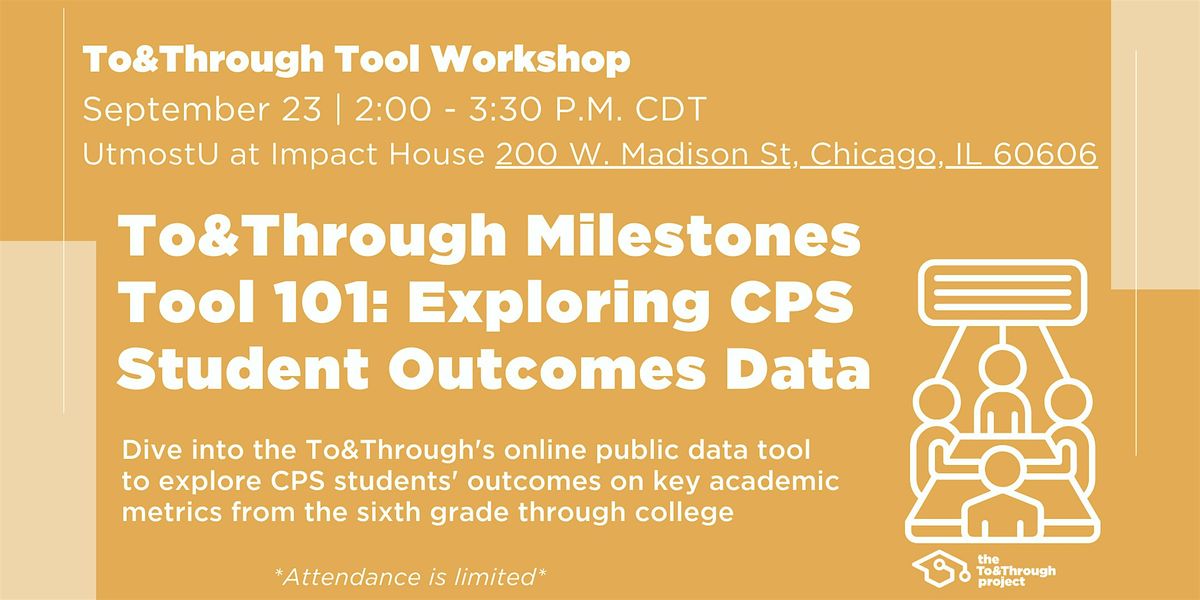 To&Through Tool Workshop
September 23 | 2:00 - 3:30 P.M. CDT
UtmostU at Impact House 200 W. Madison St, Chicago, IL 60606

To&Through Milestones Tool 101: Exploring CPS Student Outcomes Data

Dive into the To&Through's online public data tool to explore CPS students' outcomes on key academic metrics from the sixth grade through college

*Attendance is limited*

the To&Through project